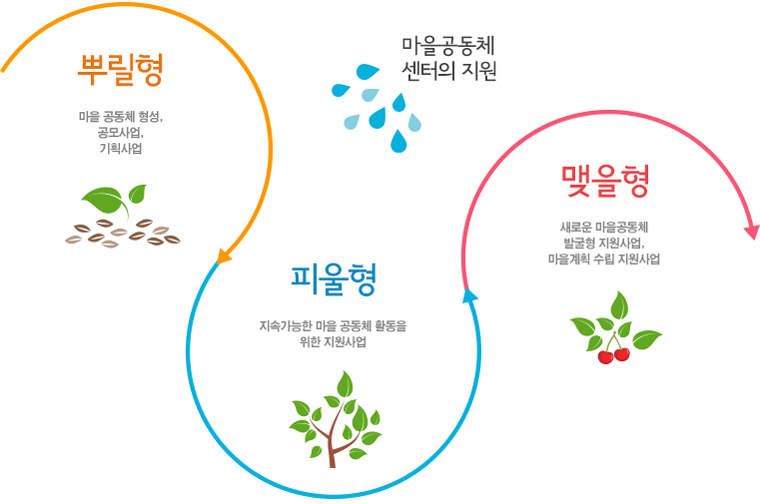 뿌릴형

마을 공동체 형성,
공모사업,
기획사업

마을공동체
센터의 지원

피울형

지속가능한 마을 공동체 활동을
위한 지원사업

맺을형

새로운 마을공동체
발굴형 지원사업,
마을계획 수립 지원사업